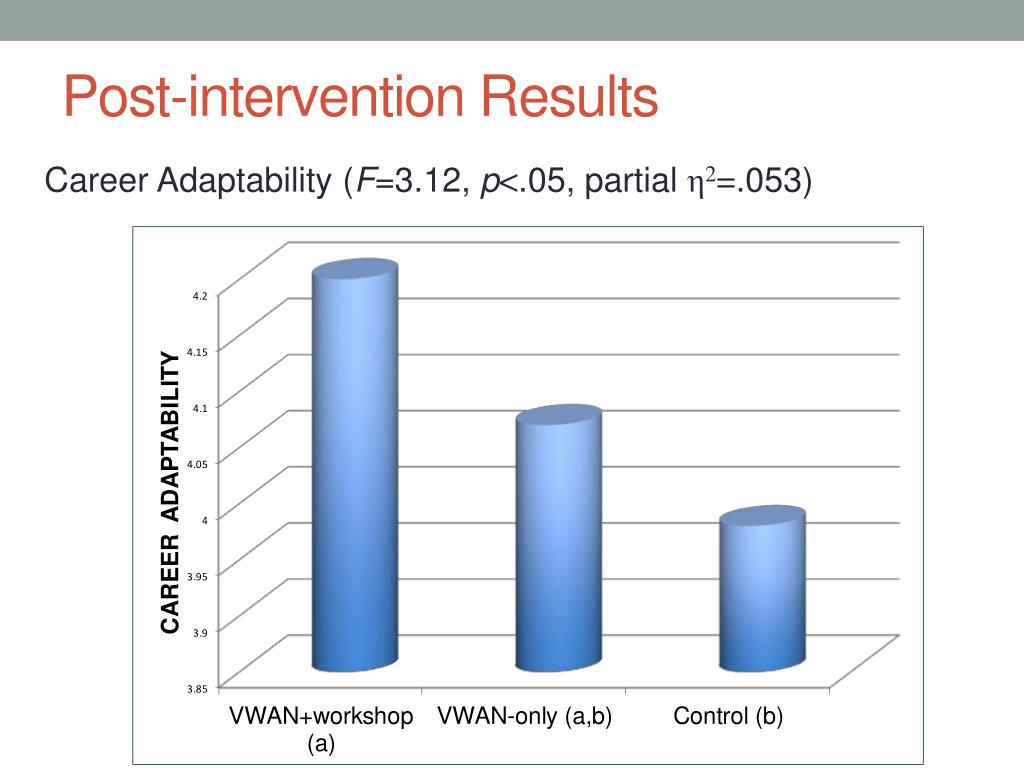 Post-intervention Results

Career Adaptability ($F$=3.12, $p$<.05, partial $\eta^2$=.053)

CAREER ADAPTABILITY

4.2
4.15
4.1
4.05
4
3.95
3.9
3.85

VWAN+workshop (a)
VWAN-only (a,b)
Control (b)